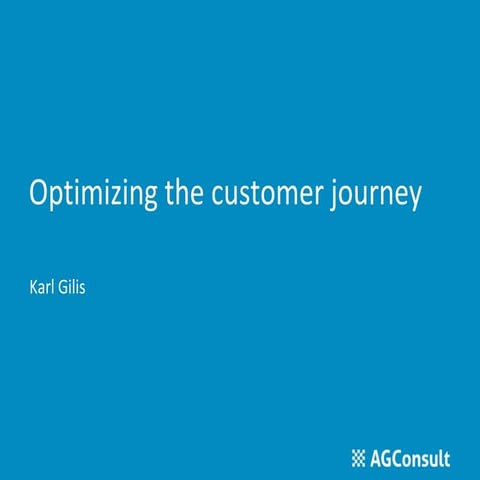 Optimizing the customer journey

Karl Gilis

AGConsult